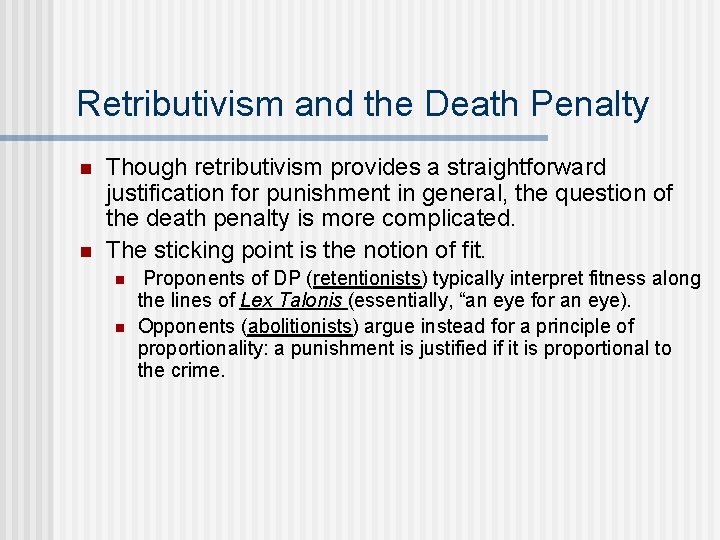 Retributivism and the Death Penalty

Though retributivism provides a straightforward justification for punishment in general, the question of the death penalty is more complicated.

The sticking point is the notion of fit.

Proponents of DP (retentionists) typically interpret fitness along the lines of Lex Talonis (essentially, “an eye for an eye).

Opponents (abolitionists) argue instead for a principle of proportionality: a punishment is justified if it is proportional to the crime.